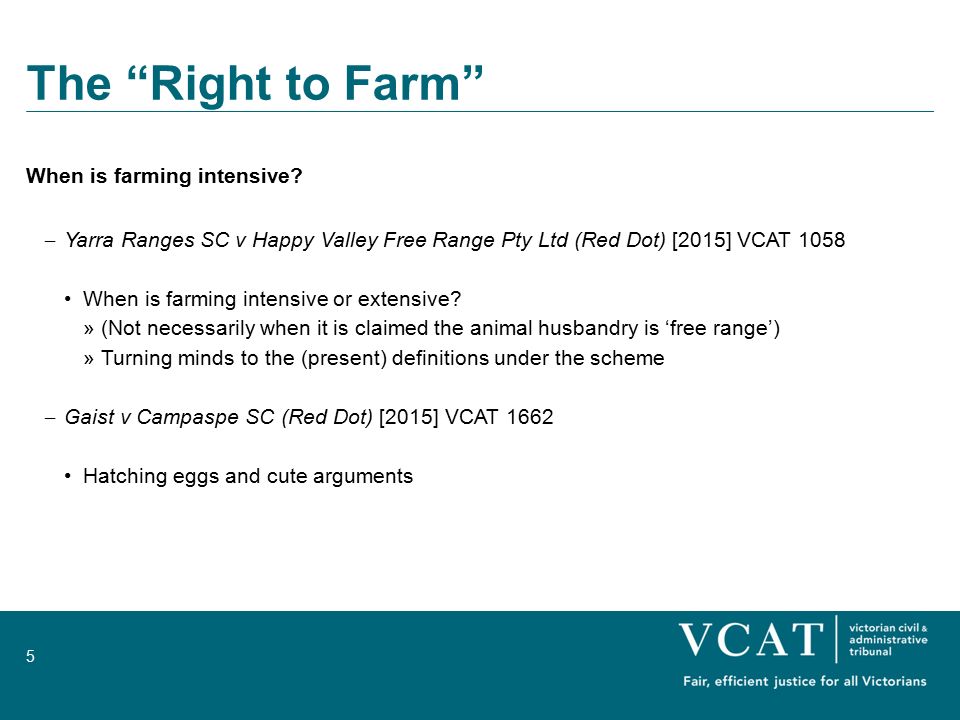 The “Right to Farm”

When is farming intensive?

– Yarra Ranges SC v Happy Valley Free Range Pty Ltd (Red Dot) [2015] VCAT 1058

• When is farming intensive or extensive?
» (Not necessarily when it is claimed the animal husbandry is ‘free range’)
» Turning minds to the (present) definitions under the scheme

– Gaist v Campaspe SC (Red Dot) [2015] VCAT 1662

• Hatching eggs and cute arguments

5

VCAT victorian civil & administrative tribunal

Fair, efficient justice for all Victorians